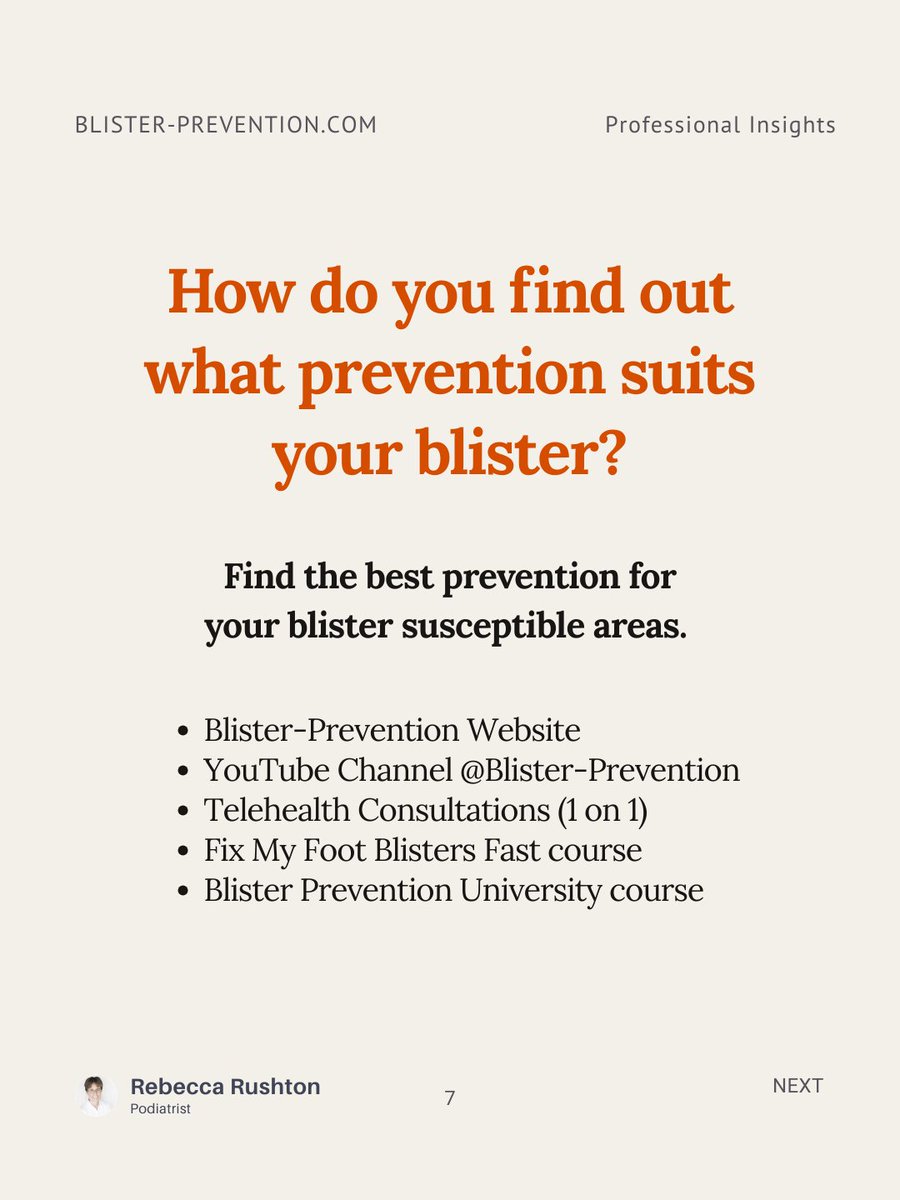 BLISTER-PREVENTION.COM

Professional Insights

How do you find out what prevention suits your blister?

Find the best prevention for your blister susceptible areas.

- Blister-Prevention Website
- YouTube Channel @Blister-Prevention
- Telehealth Consultations (1 on 1)
- Fix My Foot Blisters Fast course
- Blister Prevention University course

Rebecca Rushton
Podiatrist

7

NEXT